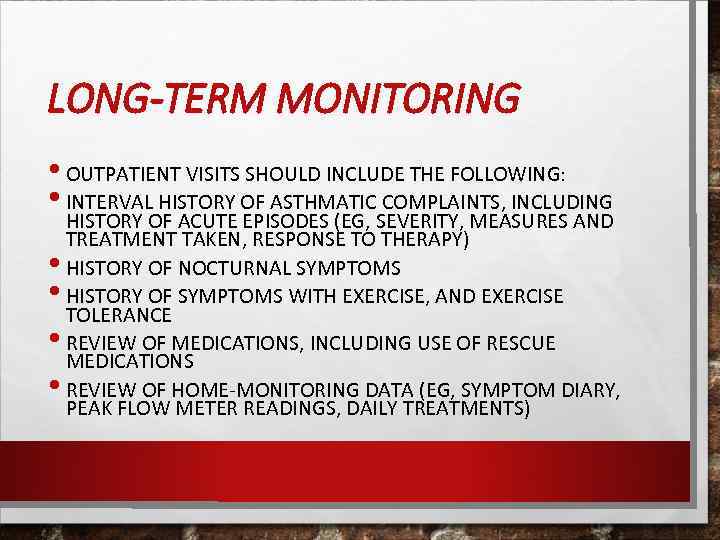 LONG-TERM MONITORING

• OUTPATIENT VISITS SHOULD INCLUDE THE FOLLOWING:
• INTERVAL HISTORY OF ASTHMATIC COMPLAINTS, INCLUDING HISTORY OF ACUTE EPISODES (EG, SEVERITY, MEASURES AND TREATMENT TAKEN, RESPONSE TO THERAPY)
• HISTORY OF NOCTURNAL SYMPTOMS
• HISTORY OF SYMPTOMS WITH EXERCISE, AND EXERCISE TOLERANCE
• REVIEW OF MEDICATIONS, INCLUDING USE OF RESCUE MEDICATIONS
• REVIEW OF HOME-MONITORING DATA (EG, SYMPTOM DIARY, PEAK FLOW METER READINGS, DAILY TREATMENTS)